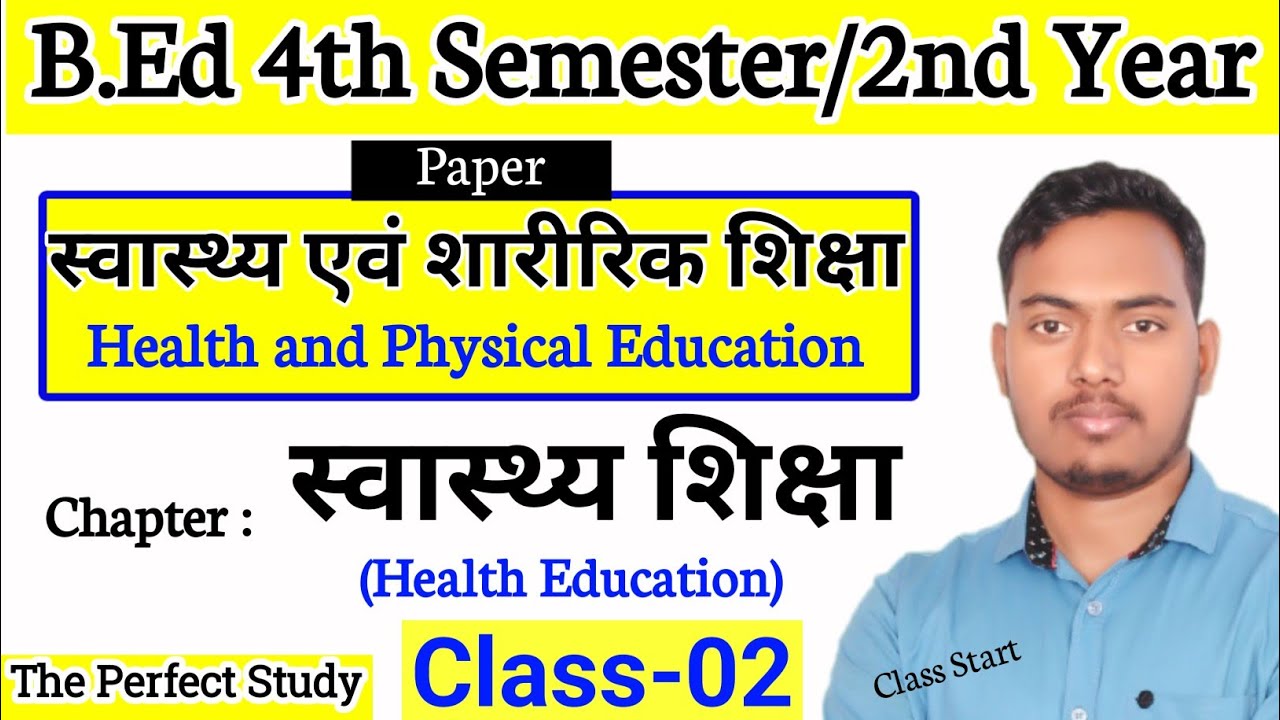 B.Ed 4th Semester/2nd Year

Paper

स्वास्थ्य एवं शारीरिक शिक्षा

Health and Physical Education

Chapter : स्वास्थ्य शिक्षा

(Health Education)

The Perfect Study

Class-02

Class Start